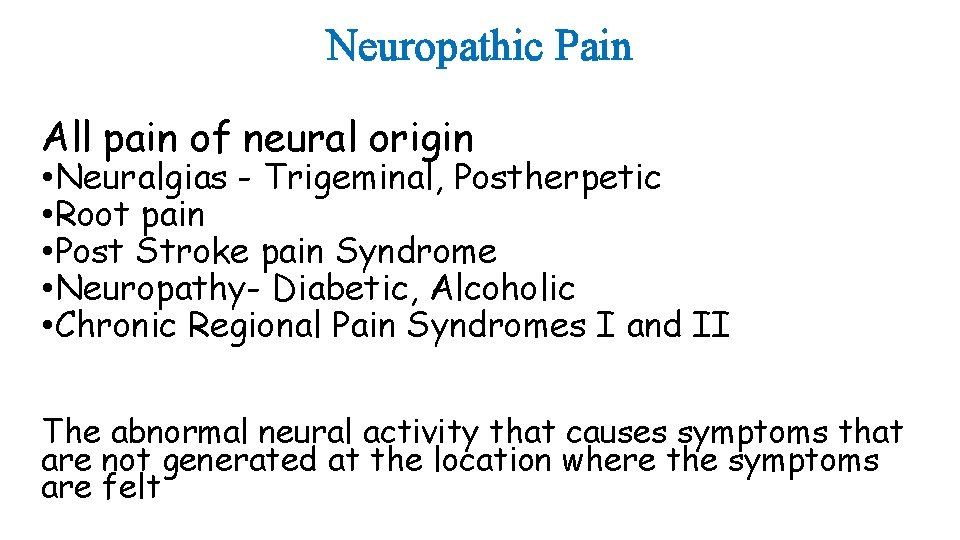 Neuropathic Pain

All pain of neural origin
•Neuralgias - Trigeminal, Postherpetic
•Root pain
•Post Stroke pain Syndrome
•Neuropathy- Diabetic, Alcoholic
•Chronic Regional Pain Syndromes I and II

The abnormal neural activity that causes symptoms that are not generated at the location where the symptoms are felt